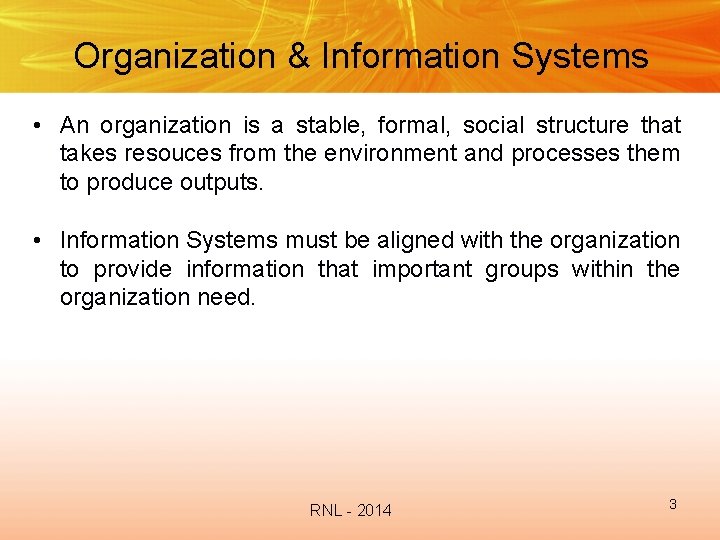 Organization & Information Systems

• An organization is a stable, formal, social structure that takes resouces from the environment and processes them to produce outputs.

• Information Systems must be aligned with the organization to provide information that important groups within the organization need.

RNL - 2014

3